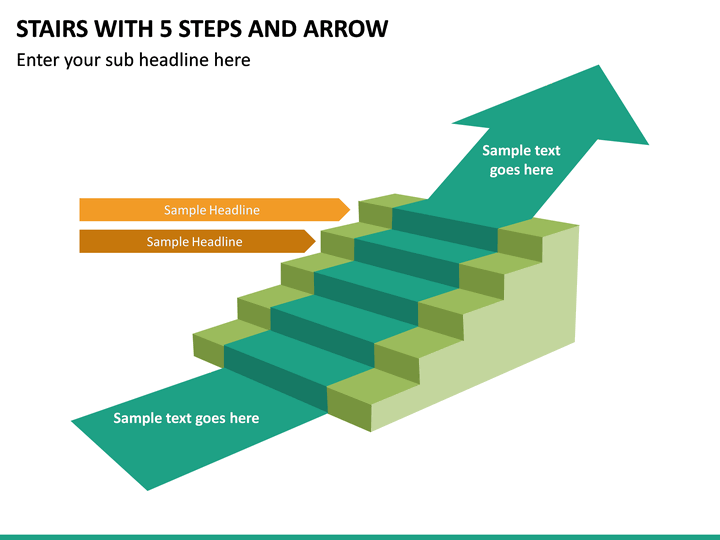 STAIRS WITH 5 STEPS AND ARROW

Enter your sub headline here

Sample text goes here

Sample Headline

Sample Headline

Sample text goes here